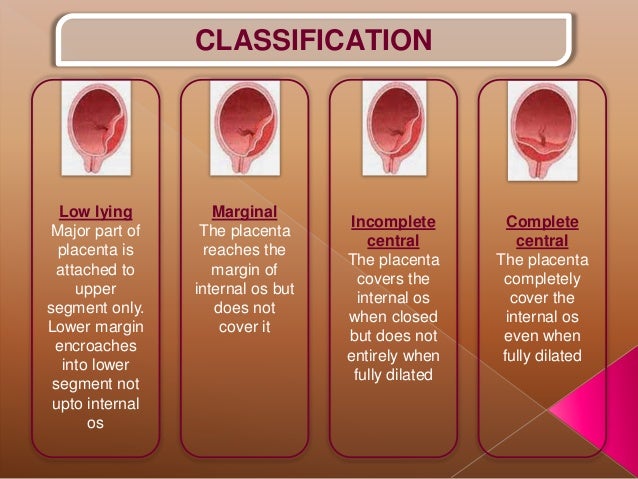 CLASSIFICATION

Low lying
Major part of placenta is attached to upper segment only. Lower margin encroaches into lower segment not upto internal os

Marginal
The placenta reaches the margin of internal os but does not cover it

Incomplete central
The placenta covers the internal os when closed but does not entirely when fully dilated

Complete central
The placenta completely cover the internal os even when fully dilated